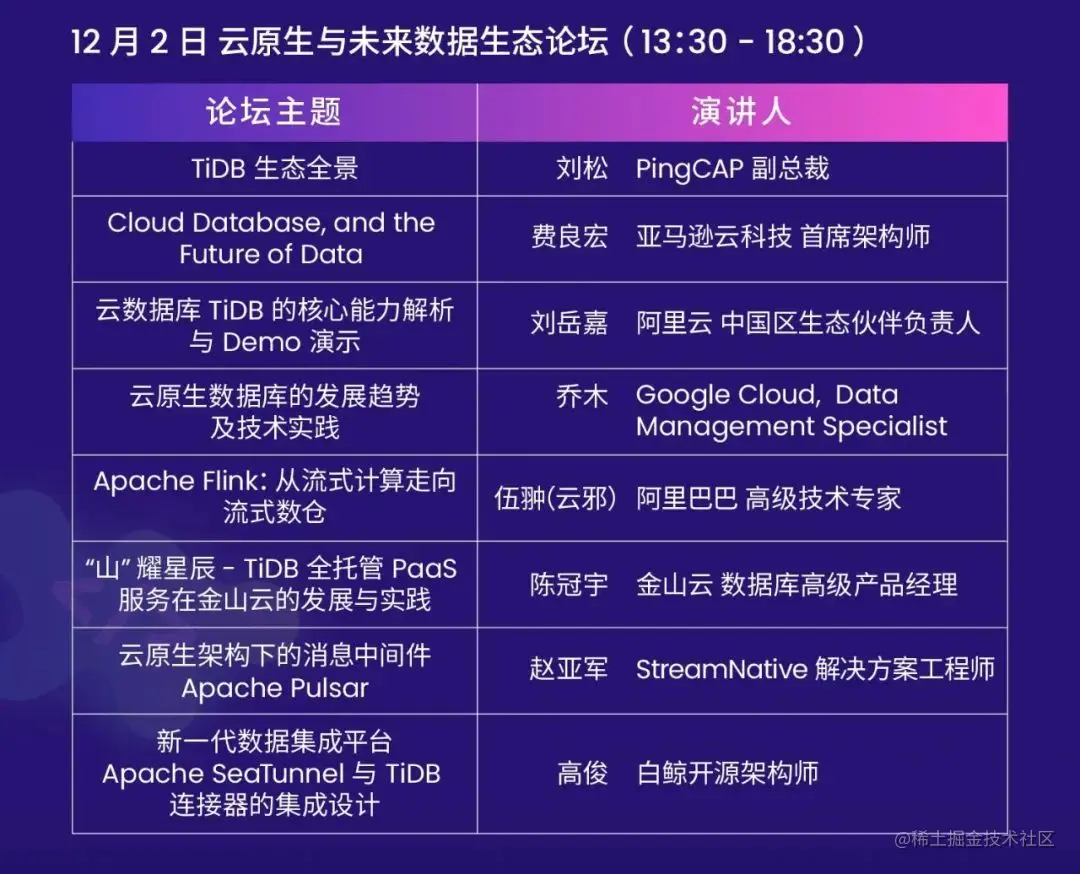 12 月 2 日 云原生与未来数据生态论坛（13:30 - 18:30）

| 论坛主题 | 演讲人 |
|---|---|
| TiDB 生态全景 | 刘松 PingCAP 副总裁 |
| Cloud Database, and the Future of Data | 费良宏 亚马逊云科技 首席架构师 |
| 云数据库 TiDB 的核心能力解析与 Demo 演示 | 刘岳嘉 阿里云 中国区生态伙伴负责人 |
| 云原生数据库的发展趋势及技术实践 | 乔木 Google Cloud, Data Management Specialist |
| Apache Flink: 从流式计算走向流式数仓 | 伍翀(云邪) 阿里巴巴 高级技术专家 |
| “山” 耀星辰 - TiDB 全托管 PaaS 服务在金山云的发展与实践 | 陈冠宇 金山云 数据库高级产品经理 |
| 云原生架构下的消息中间件 Apache Pulsar | 赵亚军 StreamNative 解决方案工程师 |
| 新一代数据集成平台 Apache SeaTunnel 与 TiDB 连接器的集成设计 | 高俊 白鲸开源架构师 |

@稀土掘金技术社区